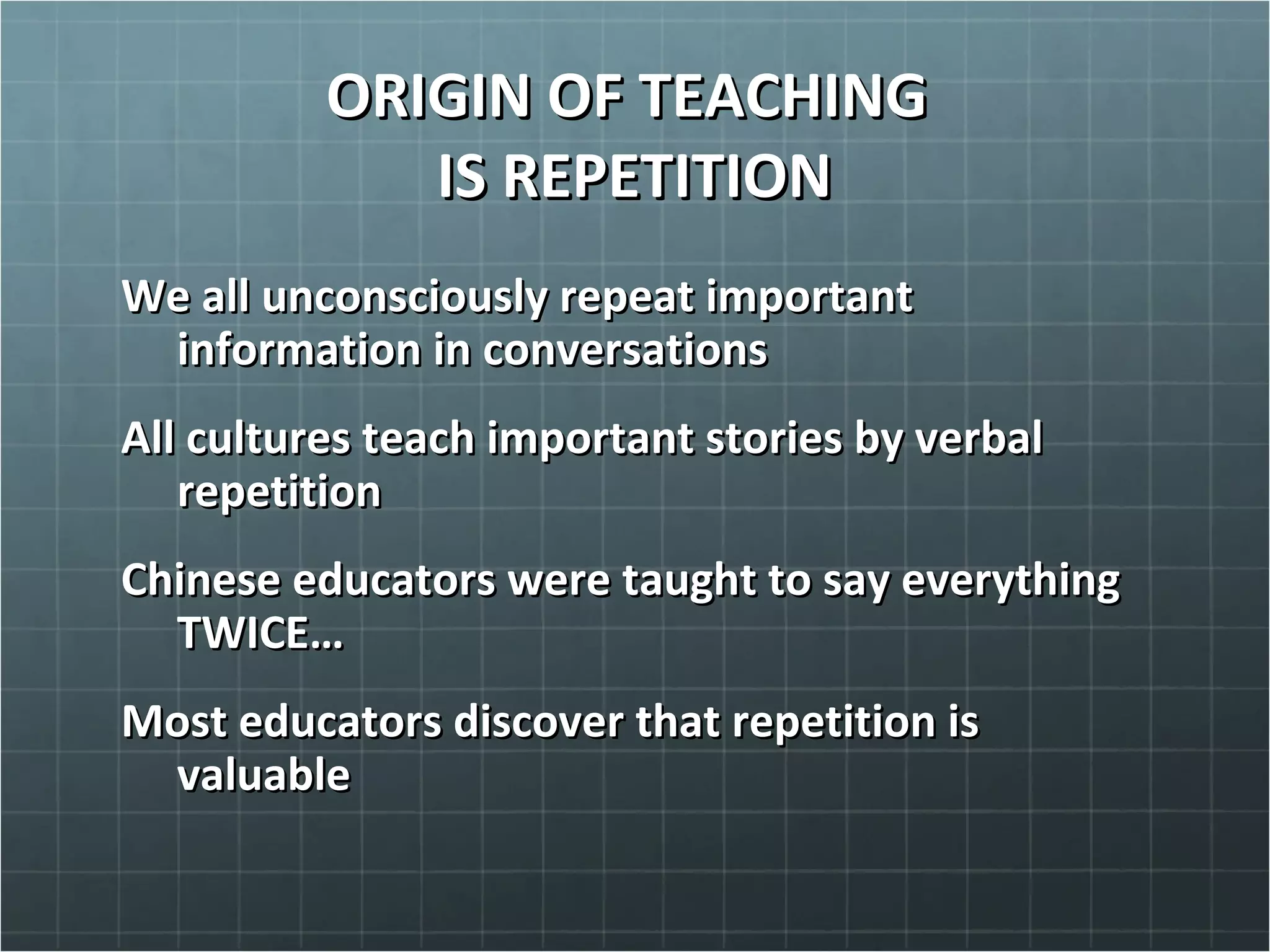 ORIGIN OF TEACHING IS REPETITION

We all unconsciously repeat important information in conversations

All cultures teach important stories by verbal repetition

Chinese educators were taught to say everything TWICE…

Most educators discover that repetition is valuable